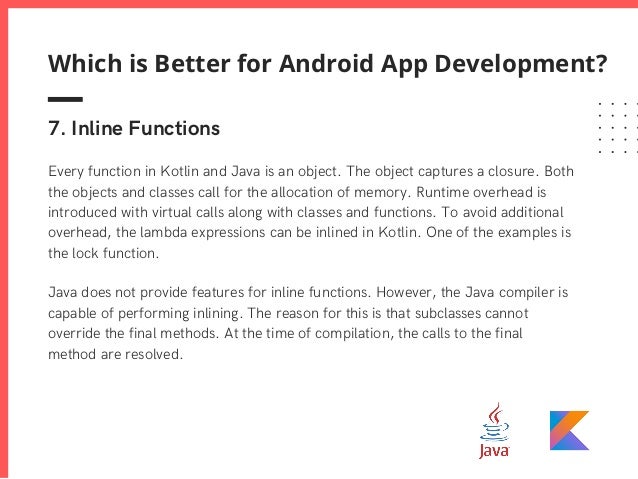 Which is Better for Android App Development?

7. Inline Functions

Every function in Kotlin and Java is an object. The object captures a closure. Both the objects and classes call for the allocation of memory. Runtime overhead is introduced with virtual calls along with classes and functions. To avoid additional overhead, the lambda expressions can be inlined in Kotlin. One of the examples is the lock function.

Java does not provide features for inline functions. However, the Java compiler is capable of performing inlining. The reason for this is that subclasses cannot override the final methods. At the time of compilation, the calls to the final method are resolved.

Java